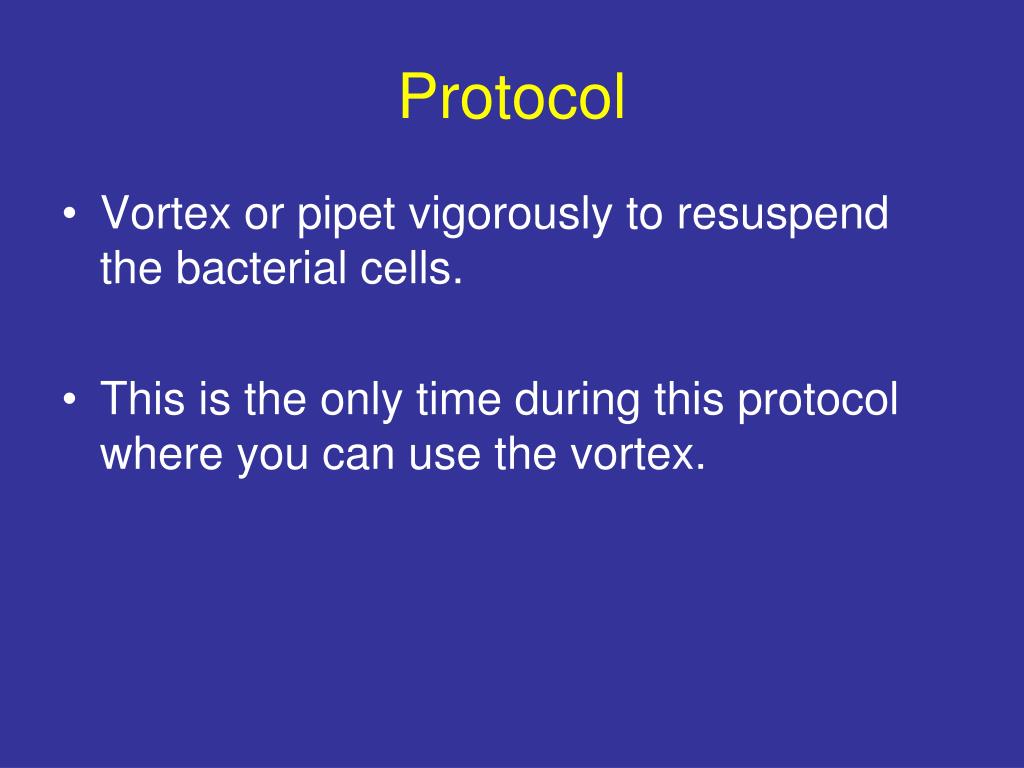 Protocol

• Vortex or pipet vigorously to resuspend the bacterial cells.

• This is the only time during this protocol where you can use the vortex.